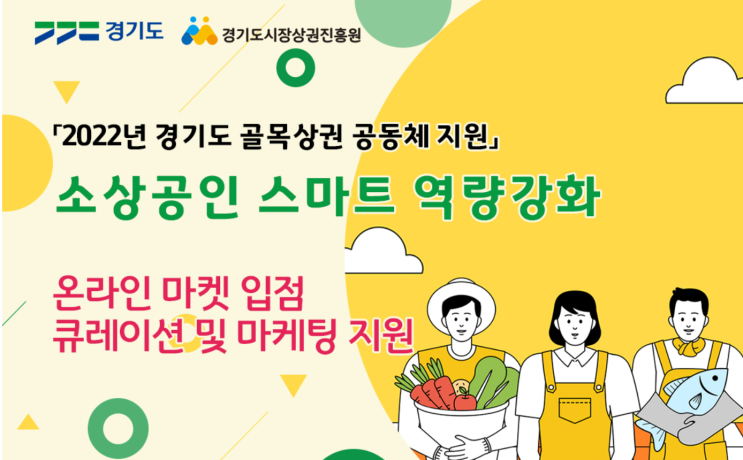 경기도

경기도시장상권진흥원

「2022년 경기도 골목상권 공동체 지원」

소상공인 스마트 역량강화

온라인 마켓 입점
큐레이션 및 마케팅 지원